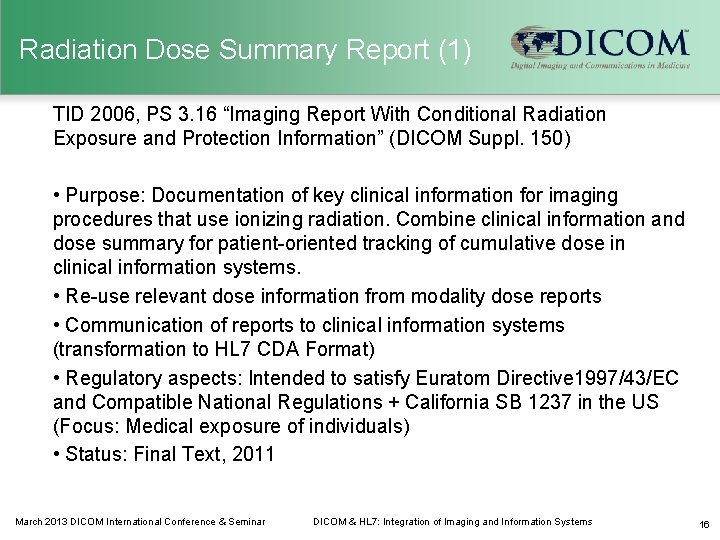 Radiation Dose Summary Report (1)

DICOM™
Digital Imaging and Communications in Medicine

TID 2006, PS 3.16 “Imaging Report With Conditional Radiation Exposure and Protection Information” (DICOM Suppl. 150)

• Purpose: Documentation of key clinical information for imaging procedures that use ionizing radiation. Combine clinical information and dose summary for patient-oriented tracking of cumulative dose in clinical information systems.

• Re-use relevant dose information from modality dose reports

• Communication of reports to clinical information systems (transformation to HL7 CDA Format)

• Regulatory aspects: Intended to satisfy Euratom Directive1997/43/EC and Compatible National Regulations + California SB 1237 in the US (Focus: Medical exposure of individuals)

• Status: Final Text, 2011

March 2013 DICOM International Conference & Seminar

DICOM & HL7: Integration of Imaging and Information Systems

16